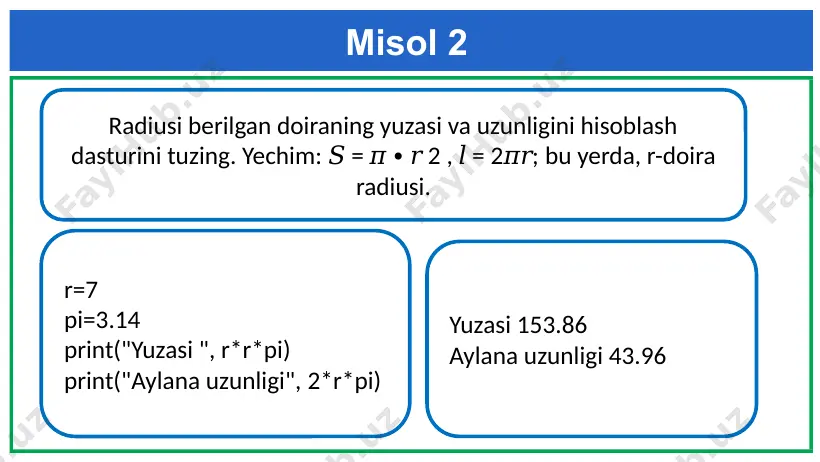 Misol 2

Radiusi berilgan doiraning yuzasi va uzunligini hisoblash dasturini tuzing. Yechim: $S = \pi \bullet r\ 2$ , $l = 2\pi r$; bu yerda, r-doira radiusi.

r=7
pi=3.14
print("Yuzasi ", r*r*pi)
print("Aylana uzunligi", 2*r*pi)

Yuzasi 153.86
Aylana uzunligi 43.96

Fayllub.uz